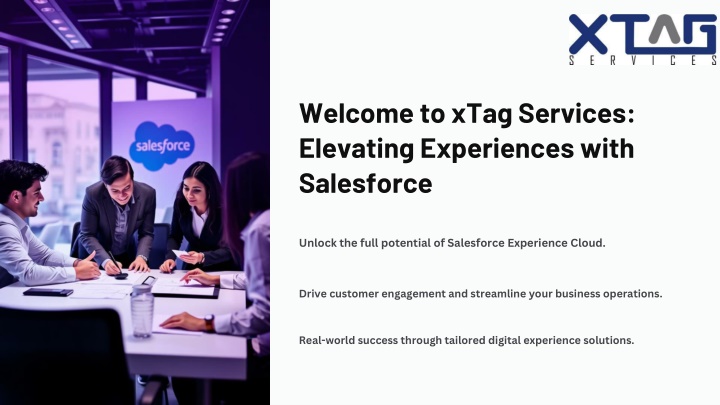 salesforce

XTAG
SERVICES

Welcome to xTag Services: Elevating Experiences with Salesforce

Unlock the full potential of Salesforce Experience Cloud.

Drive customer engagement and streamline your business operations.

Real-world success through tailored digital experience solutions.